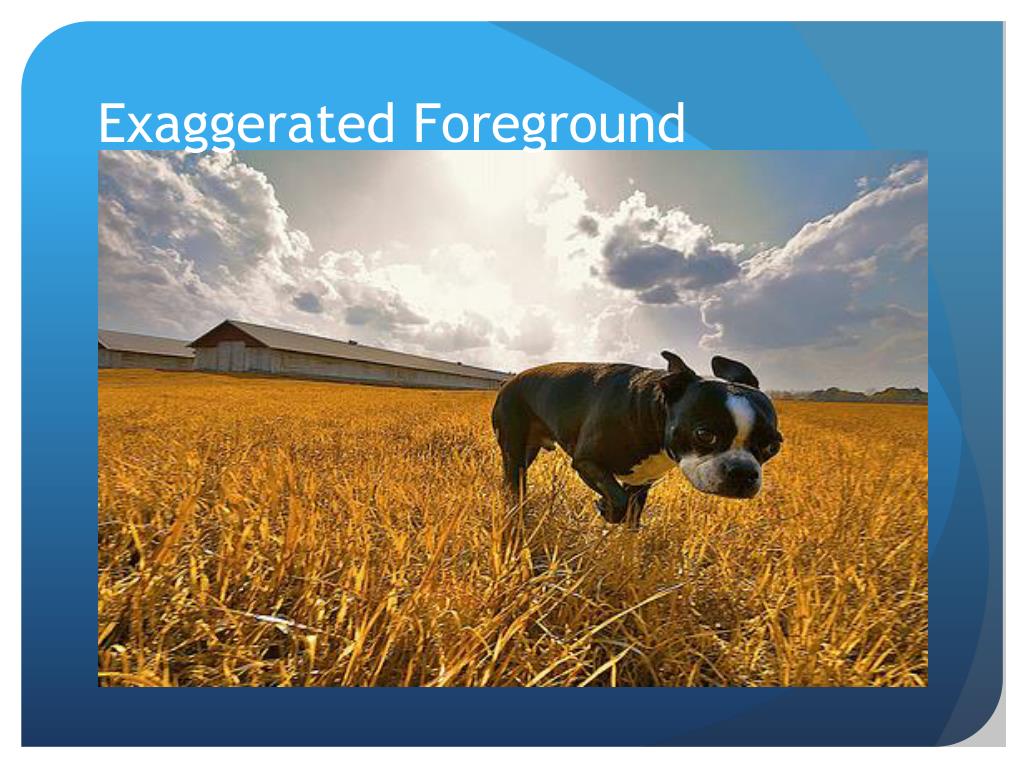 Exaggerated Foreground